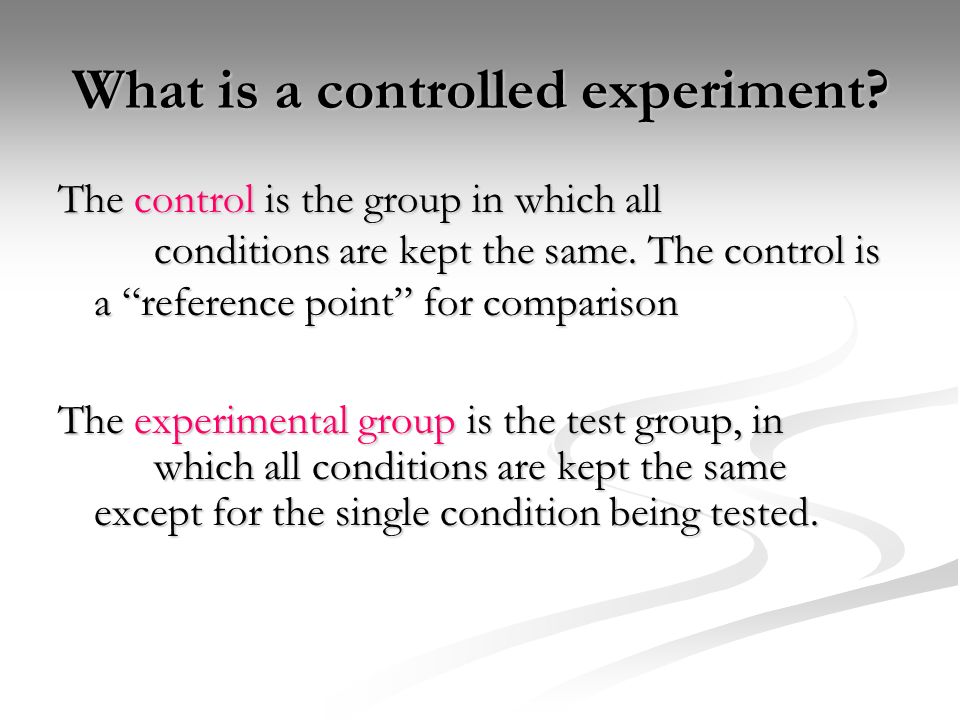 What is a controlled experiment?

The control is the group in which all conditions are kept the same. The control is a “reference point” for comparison

The experimental group is the test group, in which all conditions are kept the same except for the single condition being tested.